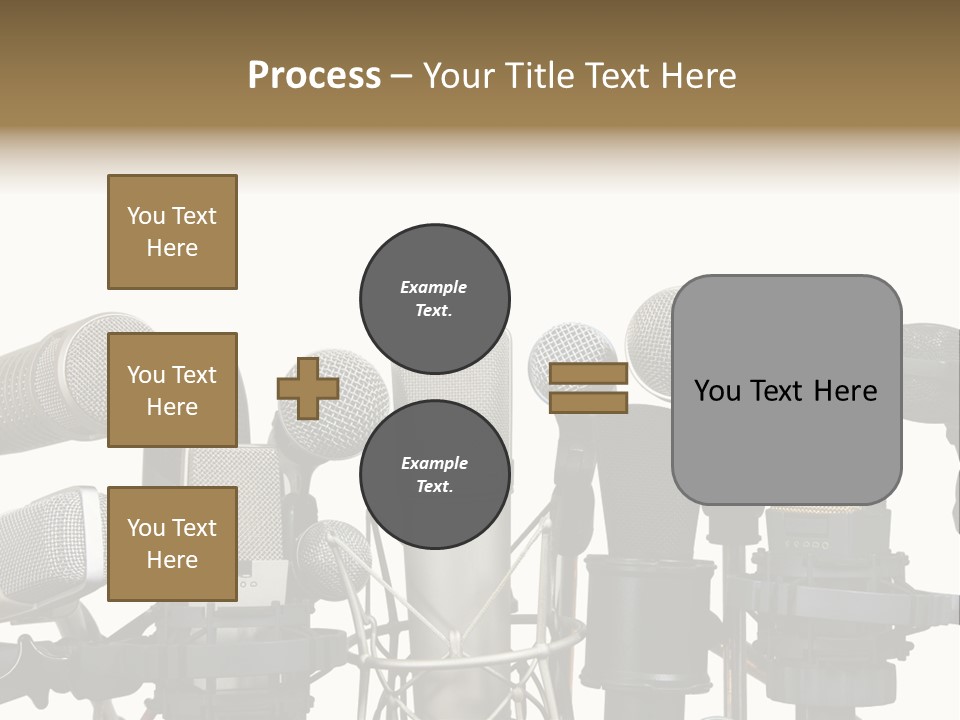 Process – Your Title Text Here

You Text Here

You Text Here

You Text Here

Example Text.

Example Text.

You Text Here